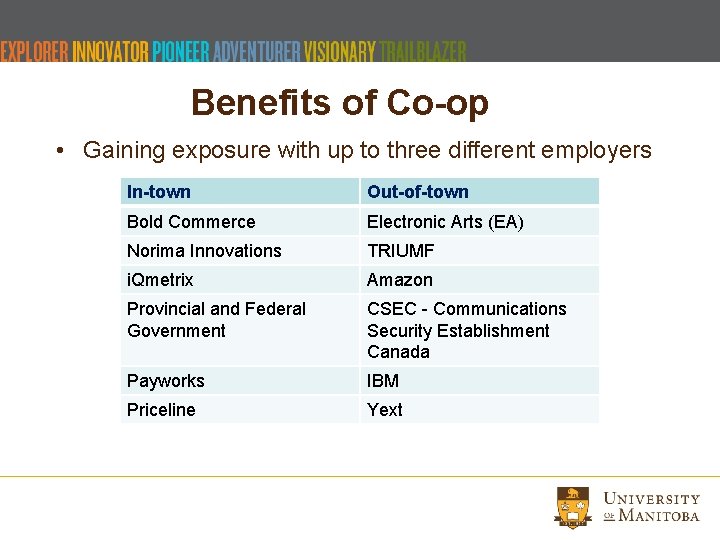 EXPLORER INNOVATOR PIONEER ADVENTURER VISIONARY TRAILBLAZER

Benefits of Co-op

• Gaining exposure with up to three different employers

| In-town | Out-of-town |
|---|---|
| Bold Commerce | Electronic Arts (EA) |
| Norima Innovations | TRIUMF |
| iQmetrix | Amazon |
| Provincial and Federal Government | CSEC - Communications Security Establishment Canada |
| Payworks | IBM |
| Priceline | Yext |

UNIVERSITY OF MANITOBA